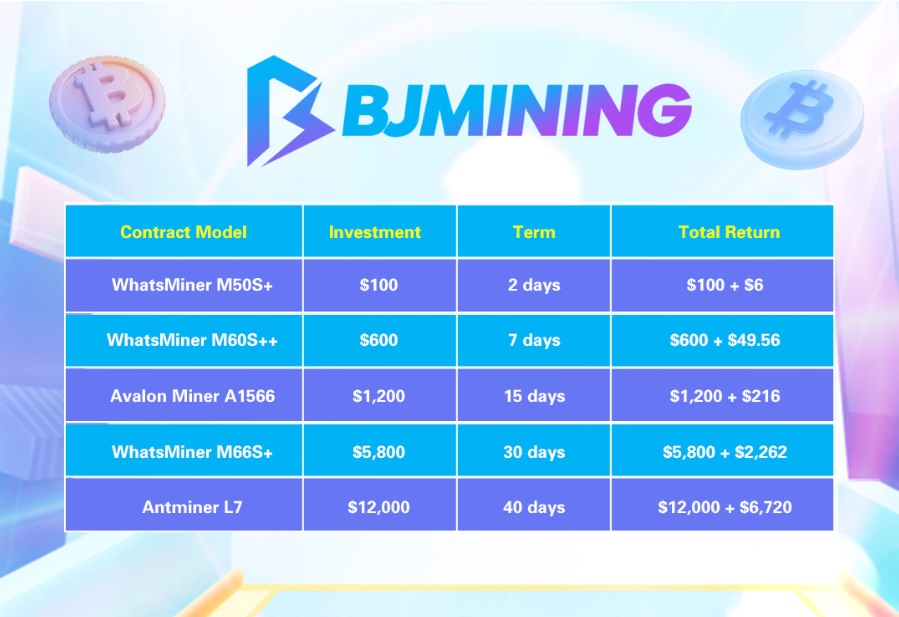 BJMINING

| Contract Model | Investment | Term | Total Return |
|---|---|---|---|
| WhatsMiner M50S+ | \$100 | 2 days | \$100 + \$6 |
| WhatsMiner M60S++ | \$600 | 7 days | \$600 + \$49.56 |
| Avalon Miner A1566 | \$1,200 | 15 days | \$1,200 + \$216 |
| WhatsMiner M66S+ | \$5,800 | 30 days | \$5,800 + \$2,262 |
| Antminer L7 | \$12,000 | 40 days | \$12,000 + \$6,720 |